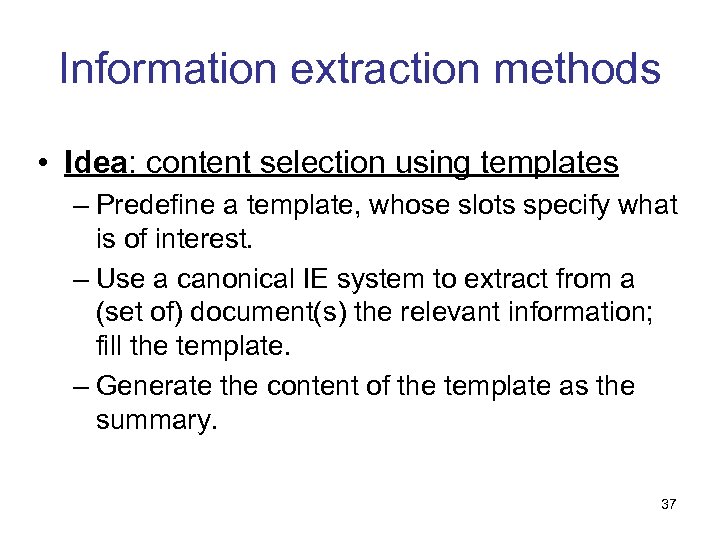 Information extraction methods

• Idea: content selection using templates
– Predefine a template, whose slots specify what is of interest.
– Use a canonical IE system to extract from a (set of) document(s) the relevant information; fill the template.
– Generate the content of the template as the summary.

37